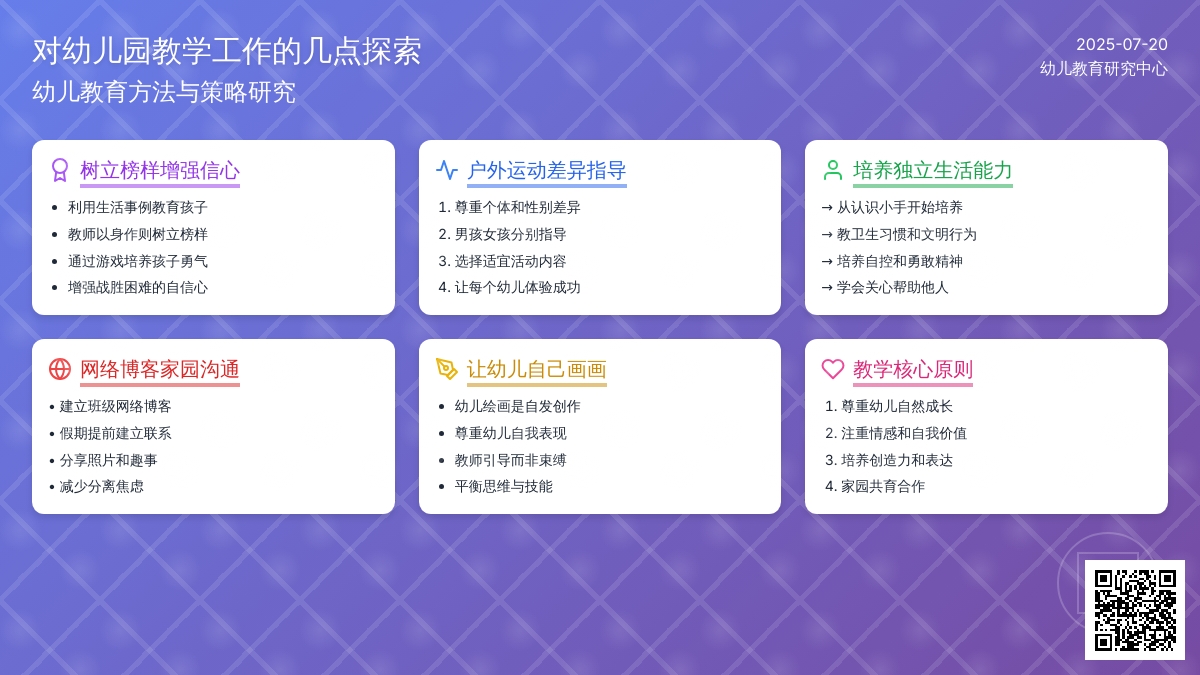 对幼儿园教学工作的几点探索
幼儿教育方法与策略研究

2025-07-20
幼儿教育研究中心

树立榜样增强信心
• 利用生活事例教育孩子
• 教师以身作则树立榜样
• 通过游戏培养孩子勇气
• 增强战胜困难的自信心

户外运动差异指导
1. 尊重个体和性别差异
2. 男孩女孩分别指导
3. 选择适宜活动内容
4. 让每个幼儿体验成功

培养独立生活能力
→ 从认识小手开始培养
→ 教卫生习惯和文明行为
→ 培养自控和勇敢精神
→ 学会关心帮助他人

网络博客家园沟通
• 建立班级网络博客
• 假期提前建立联系
• 分享照片和趣事
• 减少分离焦虑

让幼儿自己画画
• 幼儿绘画是自发创作
• 尊重幼儿自我表现
• 教师引导而非束缚
• 平衡思维与技能

教学核心原则
1. 尊重幼儿自然成长
2. 注重情感和自我价值
3. 培养创造力和表达
4. 家园共育合作